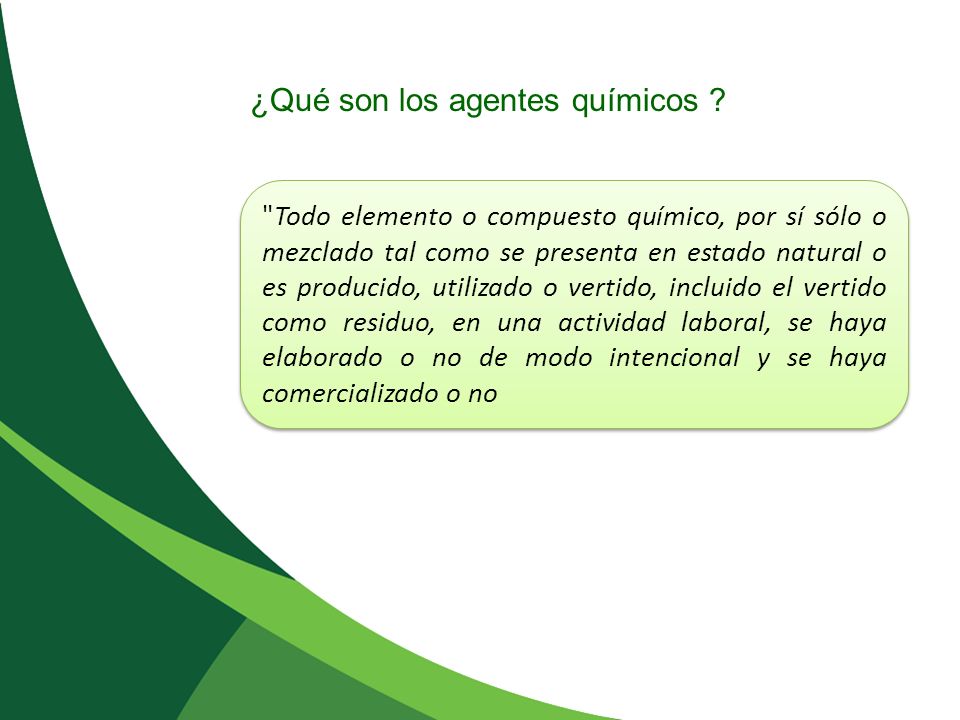 ¿Qué son los agentes químicos ?

"Todo elemento o compuesto químico, por sí sólo o mezclado tal como se presenta en estado natural o es producido, utilizado o vertido, incluido el vertido como residuo, en una actividad laboral, se haya elaborado o no de modo intencional y se haya comercializado o no